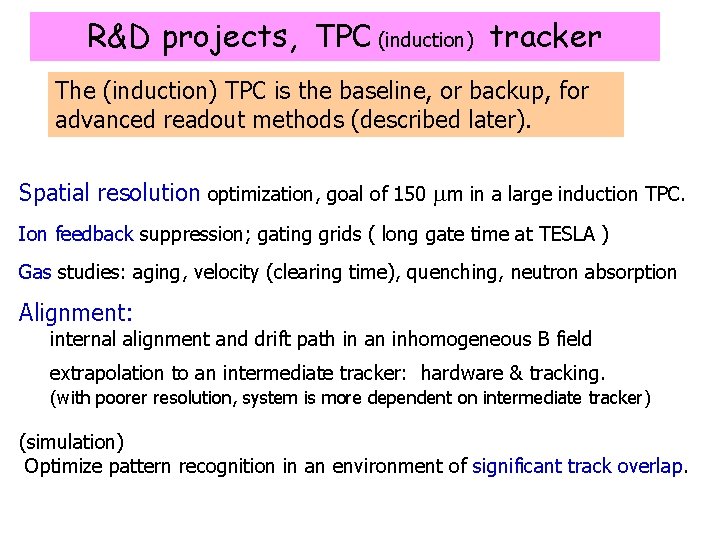 R&D projects, TPC (induction) tracker

The (induction) TPC is the baseline, or backup, for advanced readout methods (described later).

Spatial resolution optimization, goal of 150 $\mu$m in a large induction TPC.

Ion feedback suppression; gating grids ( long gate time at TESLA )

Gas studies: aging, velocity (clearing time), quenching, neutron absorption

Alignment:

internal alignment and drift path in an inhomogeneous B field

extrapolation to an intermediate tracker: hardware & tracking.
(with poorer resolution, system is more dependent on intermediate tracker)

(simulation)
Optimize pattern recognition in an environment of significant track overlap.